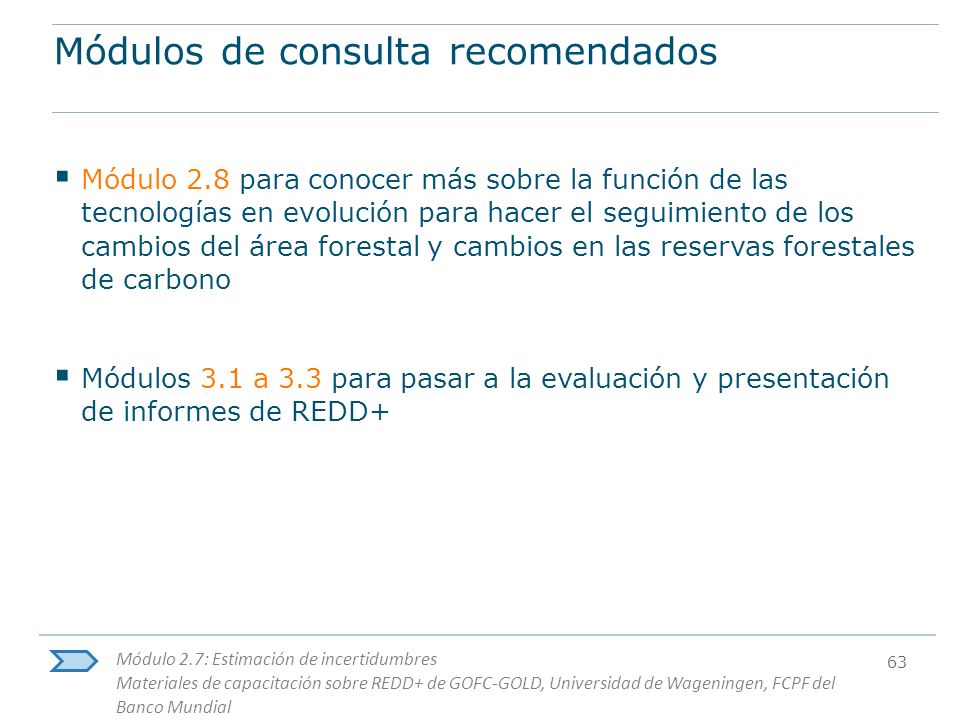 Módulos de consulta recomendados

▪ Módulo 2.8 para conocer más sobre la función de las tecnologías en evolución para hacer el seguimiento de los cambios del área forestal y cambios en las reservas forestales de carbono

▪ Módulos 3.1 a 3.3 para pasar a la evaluación y presentación de informes de REDD+

Módulo 2.7: Estimación de incertidumbres
Materiales de capacitación sobre REDD+ de GOFC-GOLD, Universidad de Wageningen, FCPF del Banco Mundial

63